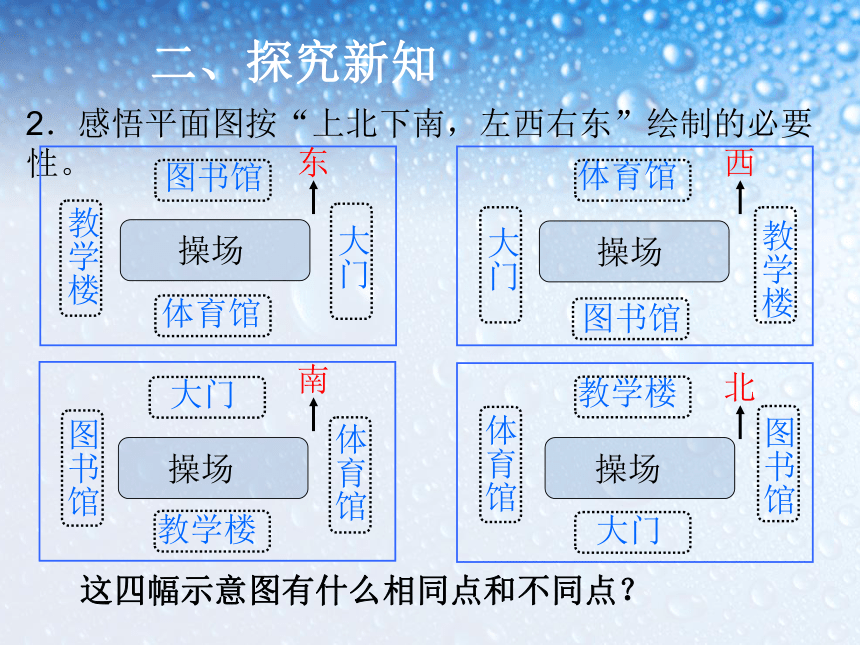 二、探究新知

2．感悟平面图按“上北下南，左西右东”绘制的必要性。

图书馆
东
教学楼
操场
大门
体育馆

体育馆
西
大门
操场
教学楼
图书馆

大门
南
图书馆
操场
体育馆
教学楼

教学楼
北
体育馆
操场
图书馆
大门

这四幅示意图有什么相同点和不同点？